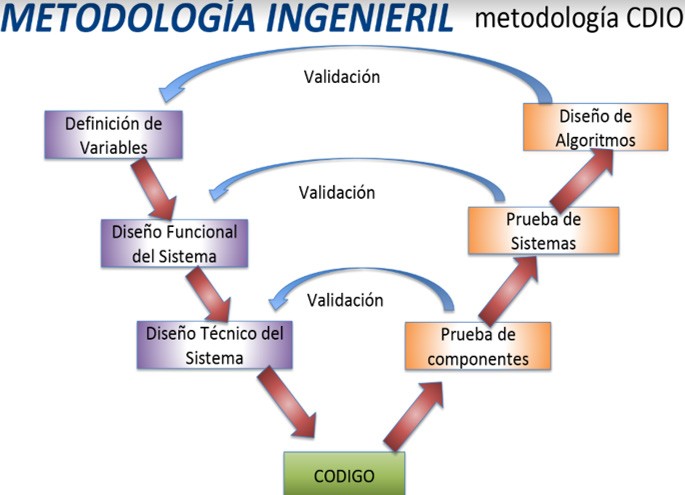 METODOLOGÍA INGENIERIL metodología CDIO

Validación

Definición de Variables

Diseño de Algoritmos

Validación

Diseño Funcional del Sistema

Prueba de Sistemas

Validación

Diseño Técnico del Sistema

Prueba de componentes

CODIGO